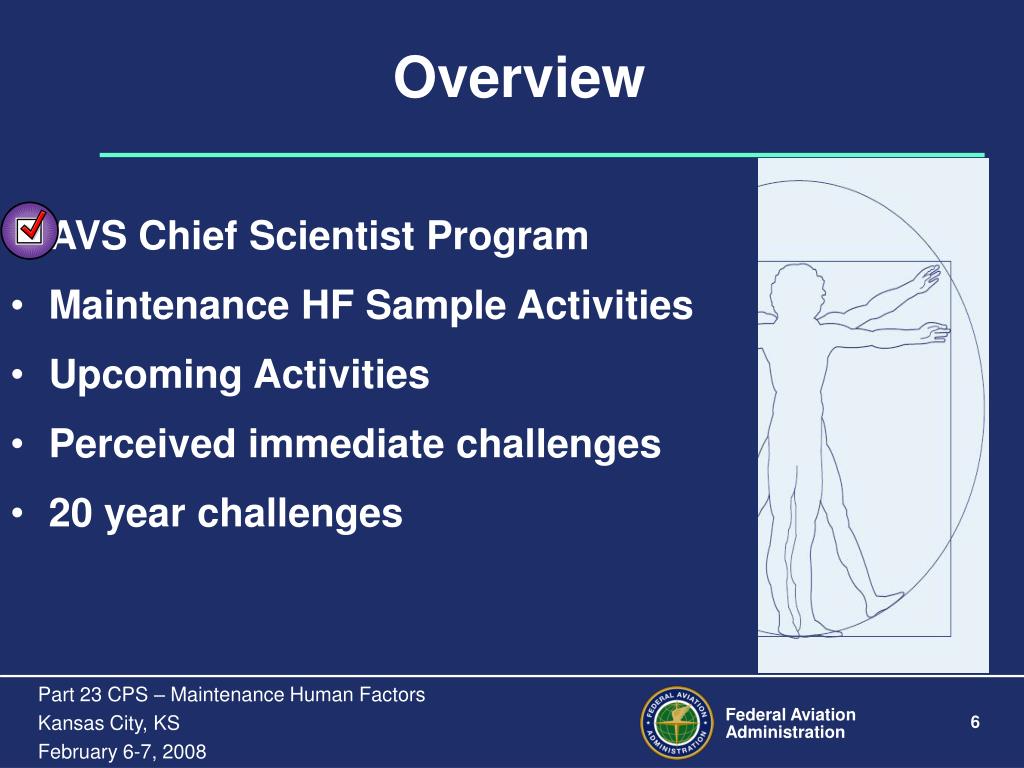 Overview

AVS Chief Scientist Program
• Maintenance HF Sample Activities
• Upcoming Activities
• Perceived immediate challenges
• 20 year challenges

Part 23 CPS – Maintenance Human Factors
Kansas City, KS
February 6-7, 2008

FEDERAL AVIATION ADMINISTRATION

Federal Aviation Administration

6